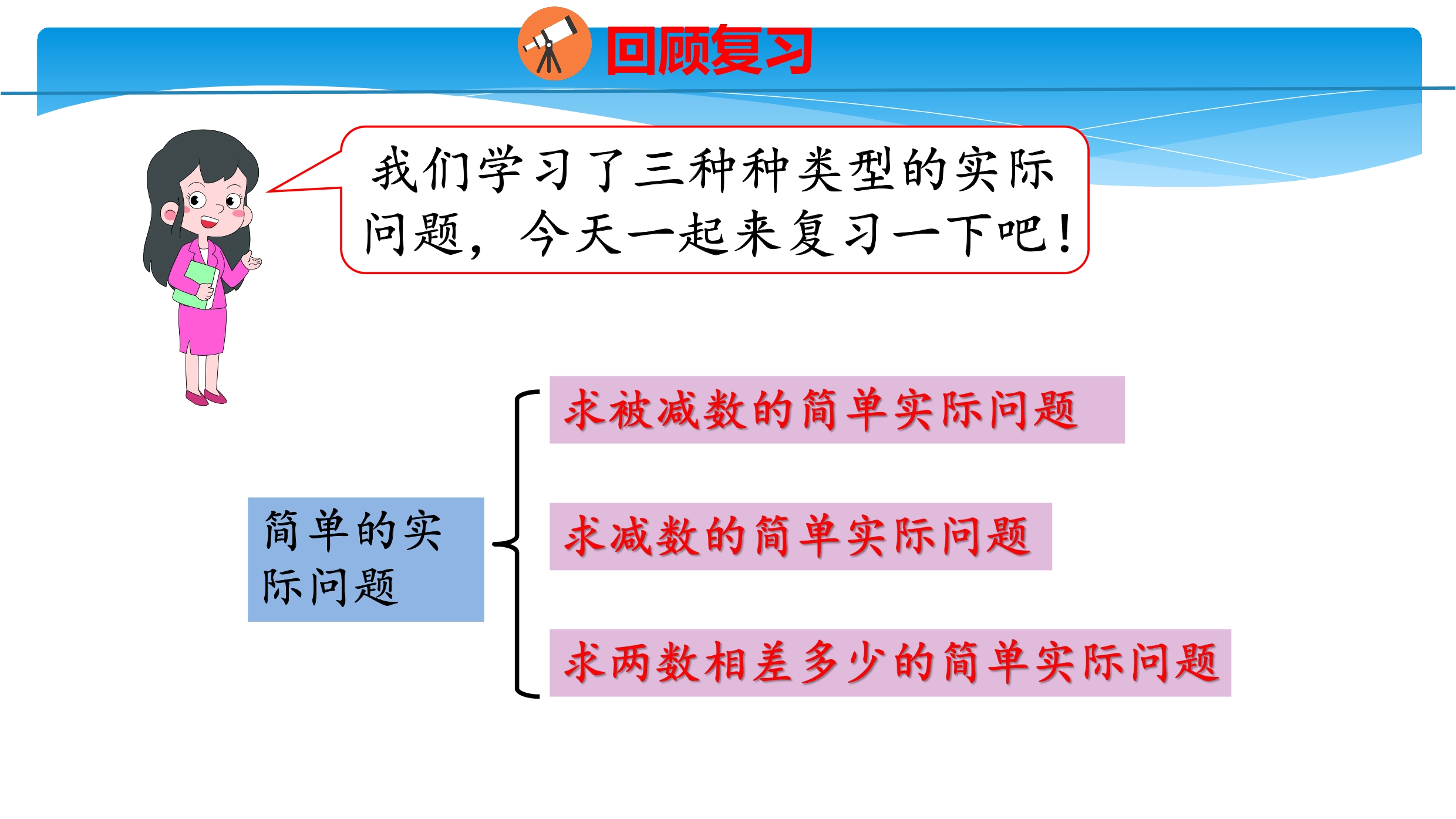 回顾复习

我们学习了三种种类型的实际问题，今天一起来复习一下吧！

简单的实际问题

求被减数的简单实际问题

求减数的简单实际问题

求两数相差多少的简单实际问题